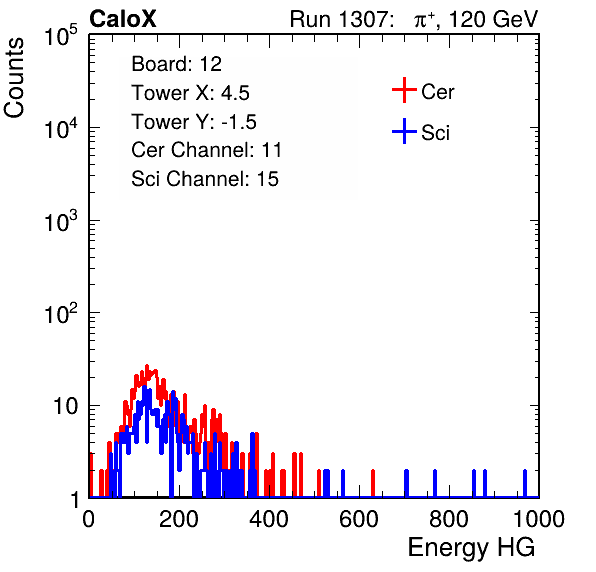 CaloX

Run 1307: $\pi^{+}$, 120 GeV

Counts

$10^5$

$10^4$

$10^3$

$10^2$

10

1

Board: 12
Tower X: 4.5
Tower Y: -1.5
Cer Channel: 11
Sci Channel: 15

Cer

Sci

0 200 400 600 800 1000

Energy HG